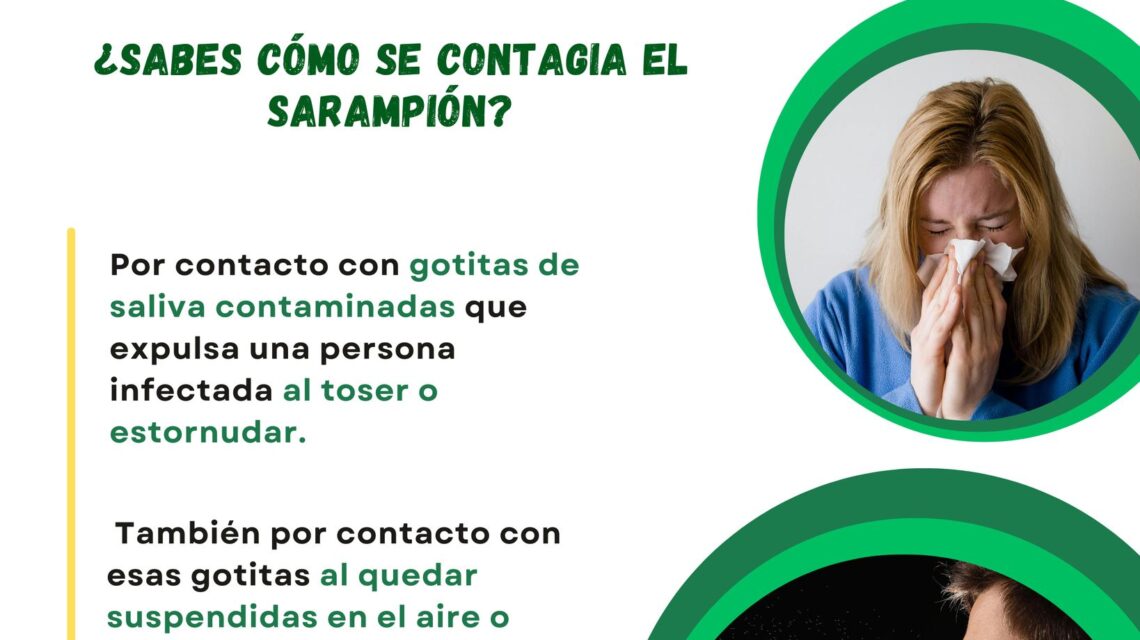 ¿SABES CÓMO SE CONTAGIA EL SARAMPIÓN?

Por contacto con gotitas de saliva contaminadas que expulsa una persona infectada al toser o estornudar.

También por contacto con esas gotitas al quedar suspendidas en el aire o